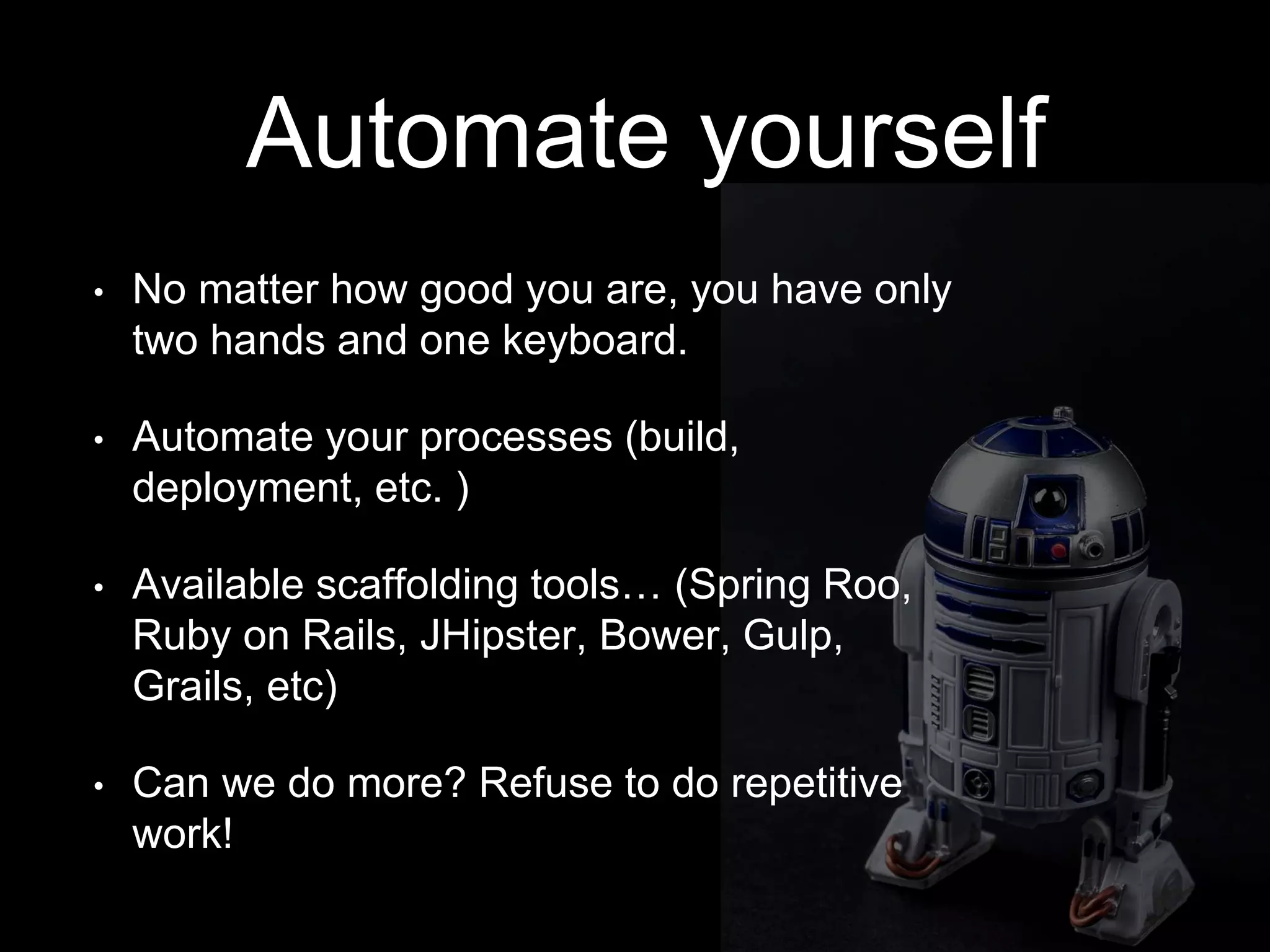 Automate yourself

• No matter how good you are, you have only two hands and one keyboard.

• Automate your processes (build, deployment, etc. )

• Available scaffolding tools… (Spring Roo, Ruby on Rails, JHipster, Bower, Gulp, Grails, etc)

• Can we do more? Refuse to do repetitive work!